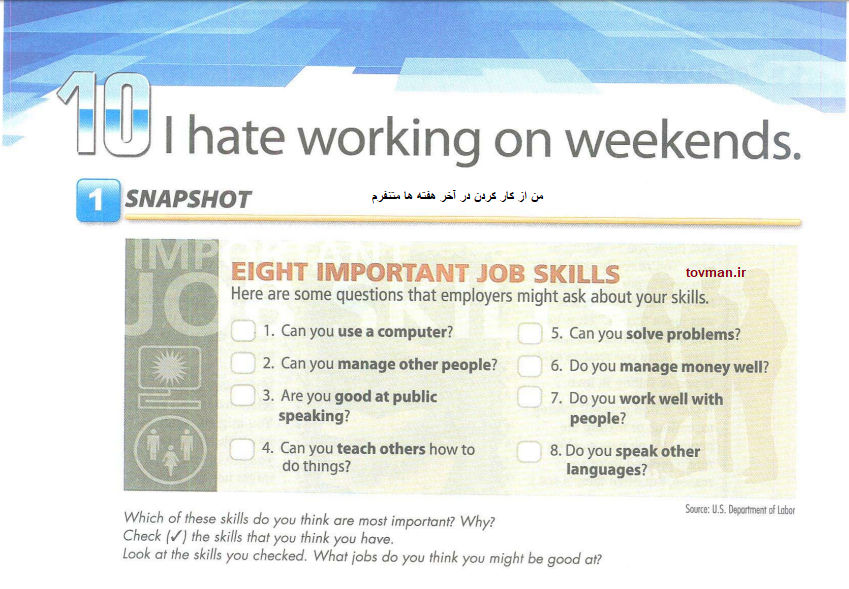 10 I hate working on weekends.

1 SNAPSHOT

من از کار کردن در آخر هفته ها متنفرم

EIGHT IMPORTANT JOB SKILLS

tovman.ir

Here are some questions that employers might ask about your skills.

1. Can you use a computer?

2. Can you manage other people?

3. Are you good at public speaking?

4. Can you teach others how to do things?

5. Can you solve problems?

6. Do you manage money well?

7. Do you work well with people?

8. Do you speak other languages?

Source: U.S. Department of Labor

Which of these skills do you think are most important? Why?
Check (✓) the skills that you think you have.
Look at the skills you checked. What jobs do you think you might be good at?